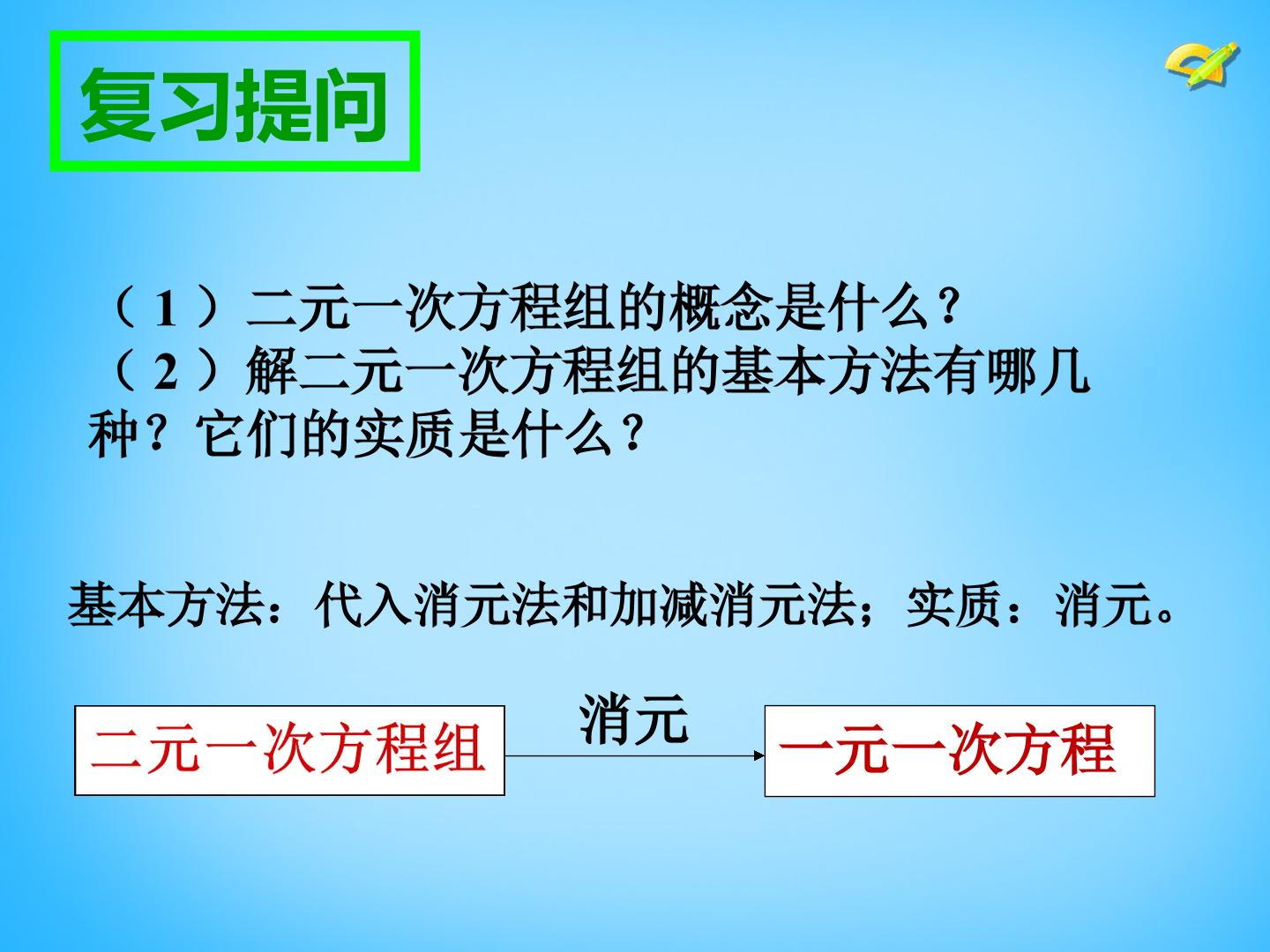 复习提问

（1）二元一次方程组的概念是什么？

（2）解二元一次方程组的基本方法有哪几种？它们的实质是什么？

基本方法：代入消元法和加减消元法；实质：消元。

二元一次方程组

消元

一元一次方程